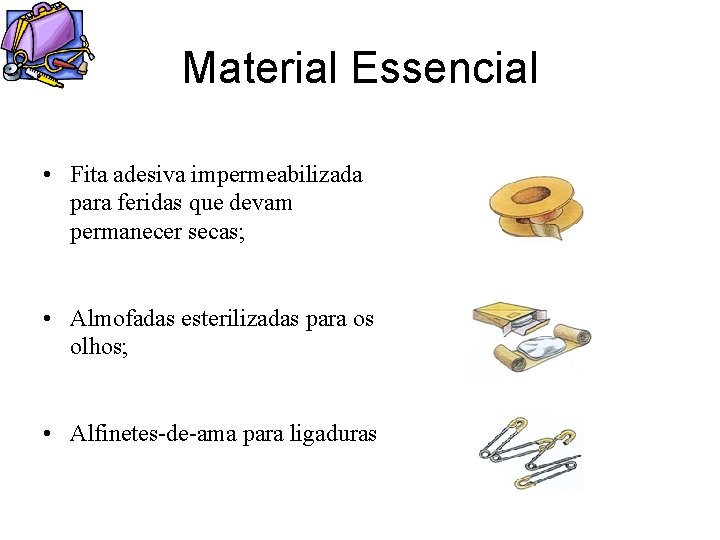 Material Essencial

• Fita adesiva impermeabilizada para feridas que devam permanecer secas;

• Almofadas esterilizadas para os olhos;

• Alfinetes-de-ama para ligaduras